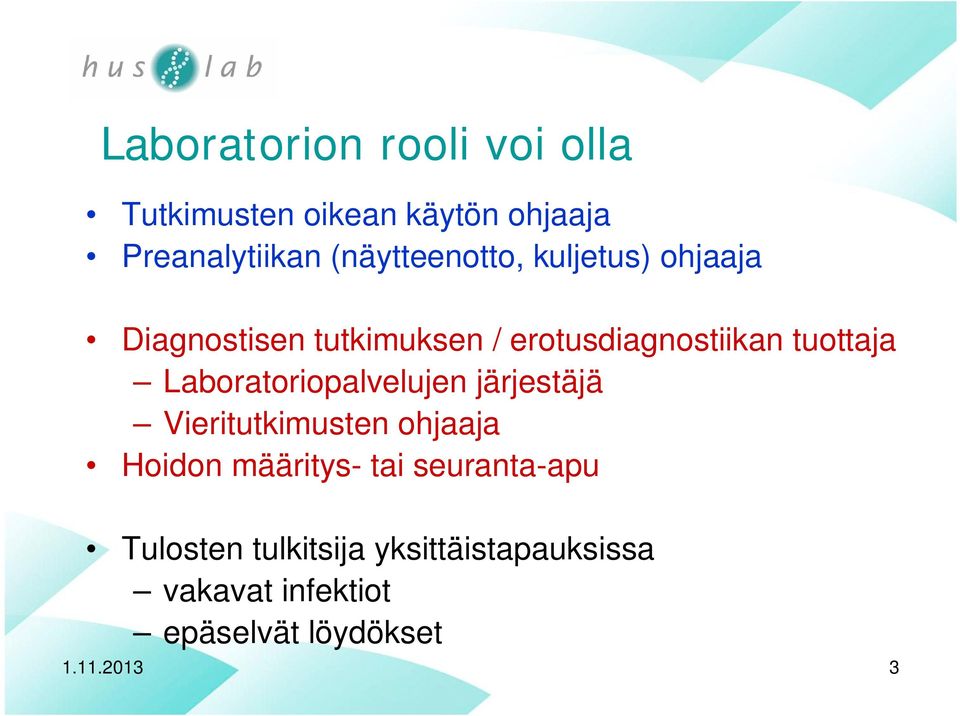 hus lab

Laboratorion rooli voi olla

• Tutkimusten oikean käytön ohjaaja
• Preanalytiikan (näytteenotto, kuljetus) ohjaaja

• Diagnostisen tutkimuksen / erotusdiagnostiikan tuottaja
– Laboratoriopalvelujen järjestäjä
– Vieritutkimusten ohjaaja
• Hoidon määritys- tai seuranta-apu

• Tulosten tulkitsija yksittäistapauksissa
– vakavat infektiot
– epäselvät löydökset

1.11.2013

3